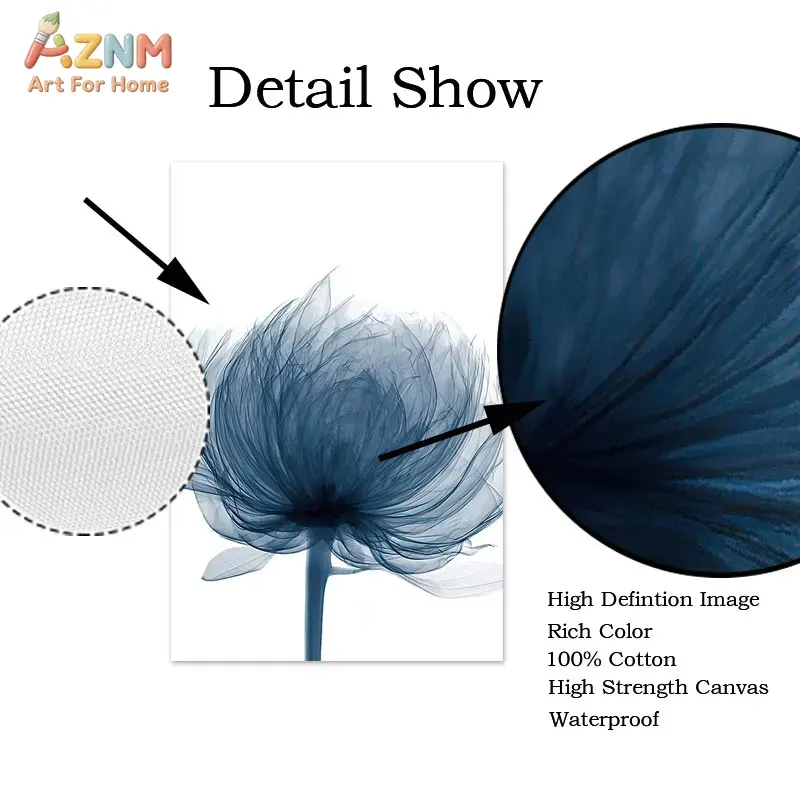 AZNM
Art For Home

Detail Show

High Defintion Image
Rich Color
100% Cotton
High Strength Canvas
Waterproof